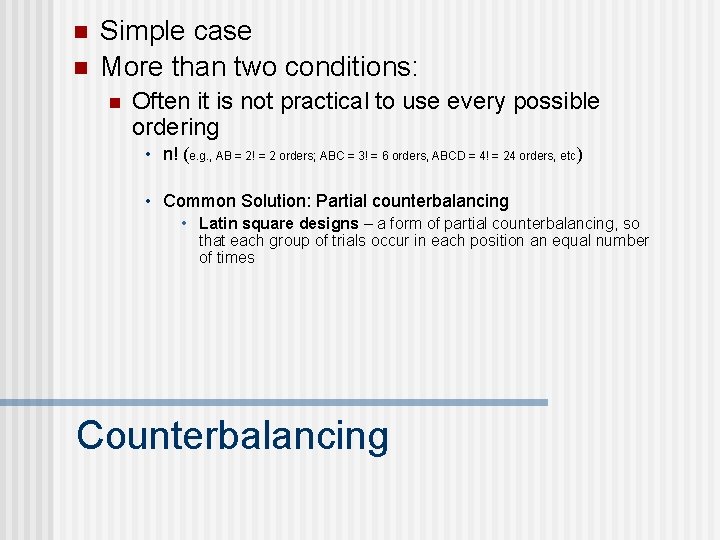 Simple case

More than two conditions:

Often it is not practical to use every possible ordering

n! (e.g., AB = 2! = 2 orders; ABC = 3! = 6 orders, ABCD = 4! = 24 orders, etc)

Common Solution: Partial counterbalancing

Latin square designs – a form of partial counterbalancing, so that each group of trials occur in each position an equal number of times

Counterbalancing